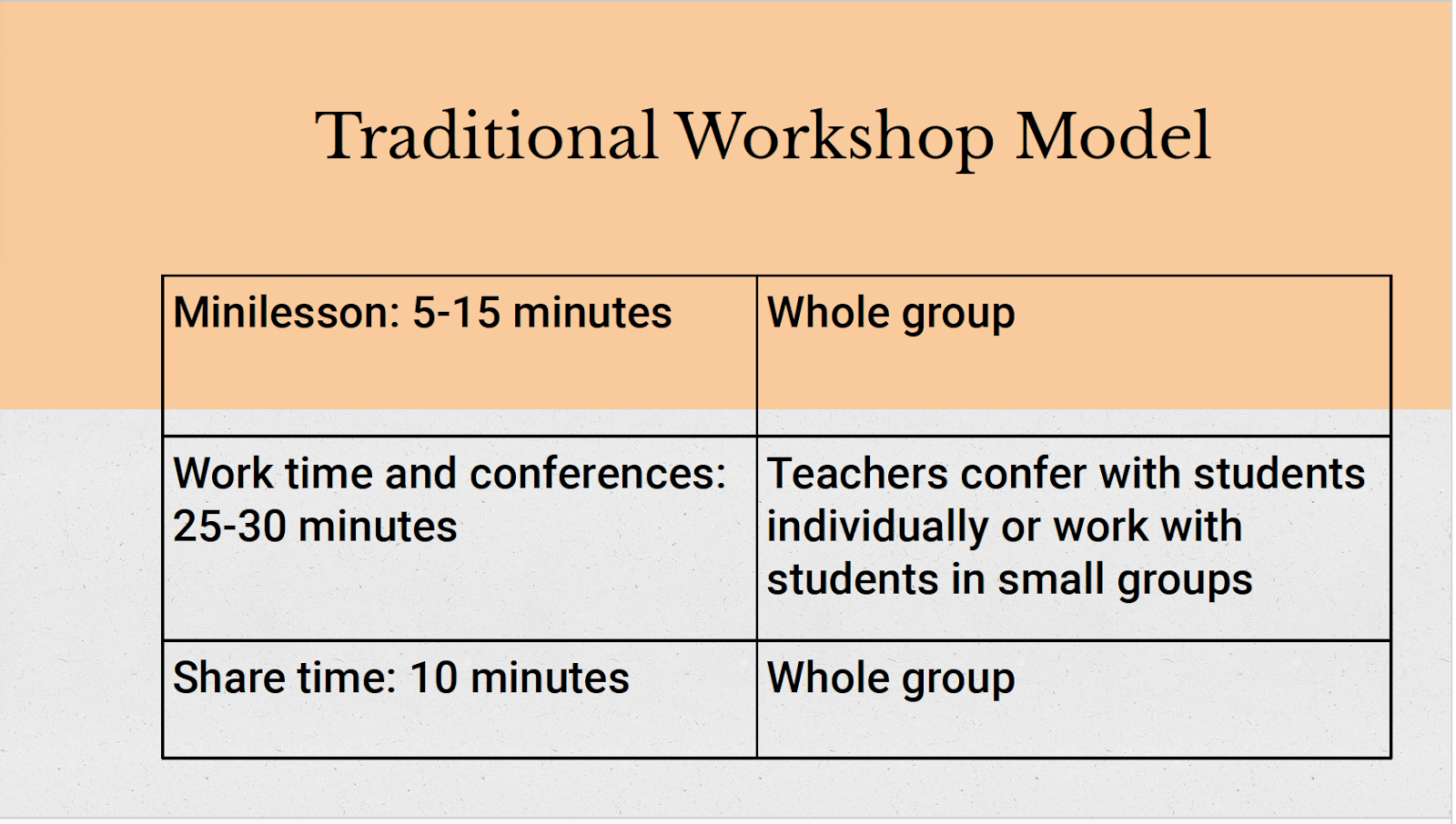 Traditional Workshop Model

| Minilesson: 5-15 minutes | Whole group |
|---|---|
| Work time and conferences: 25-30 minutes | Teachers confer with students individually or work with students in small groups |
| Share time: 10 minutes | Whole group |